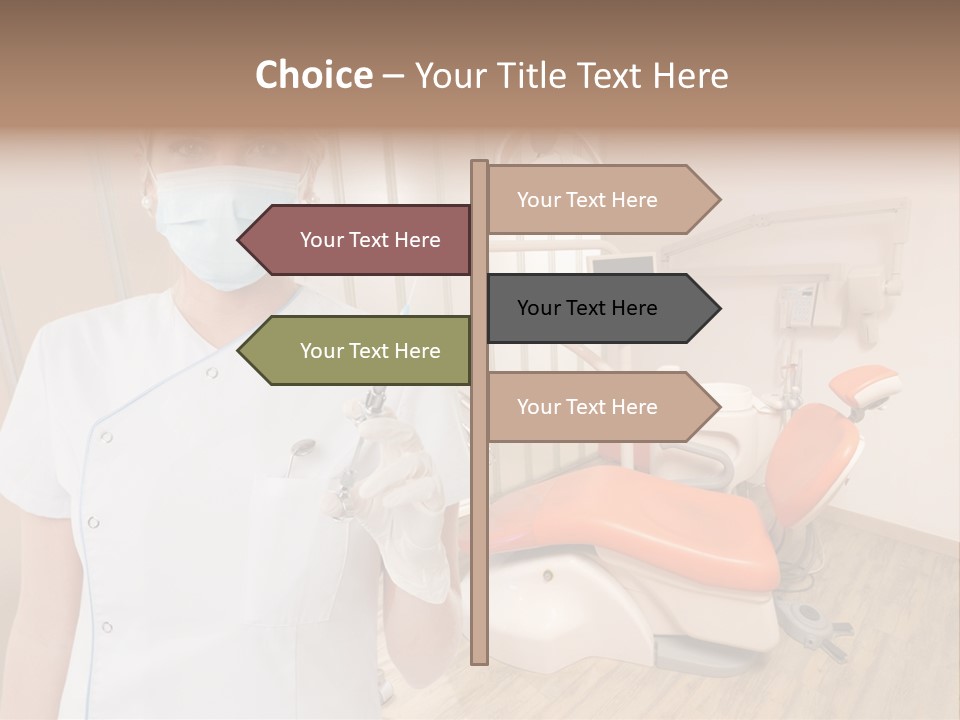 Choice – Your Title Text Here

Your Text Here

Your Text Here

Your Text Here

Your Text Here

Your Text Here